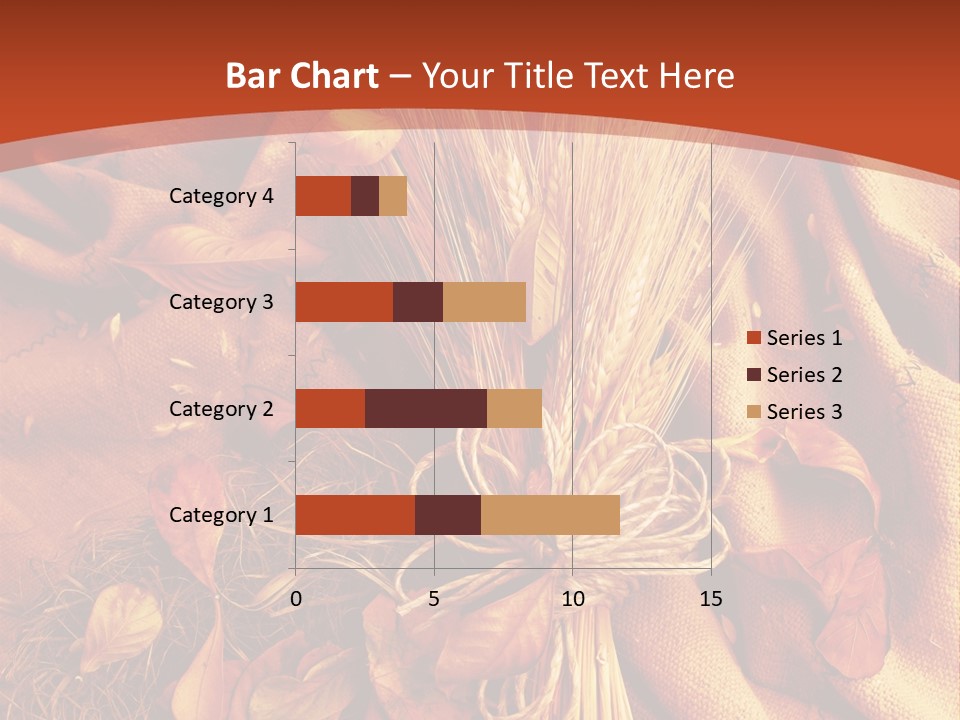 Bar Chart – Your Title Text Here

Category 4
Category 3
Category 2
Category 1

0
5
10
15

Series 1
Series 2
Series 3